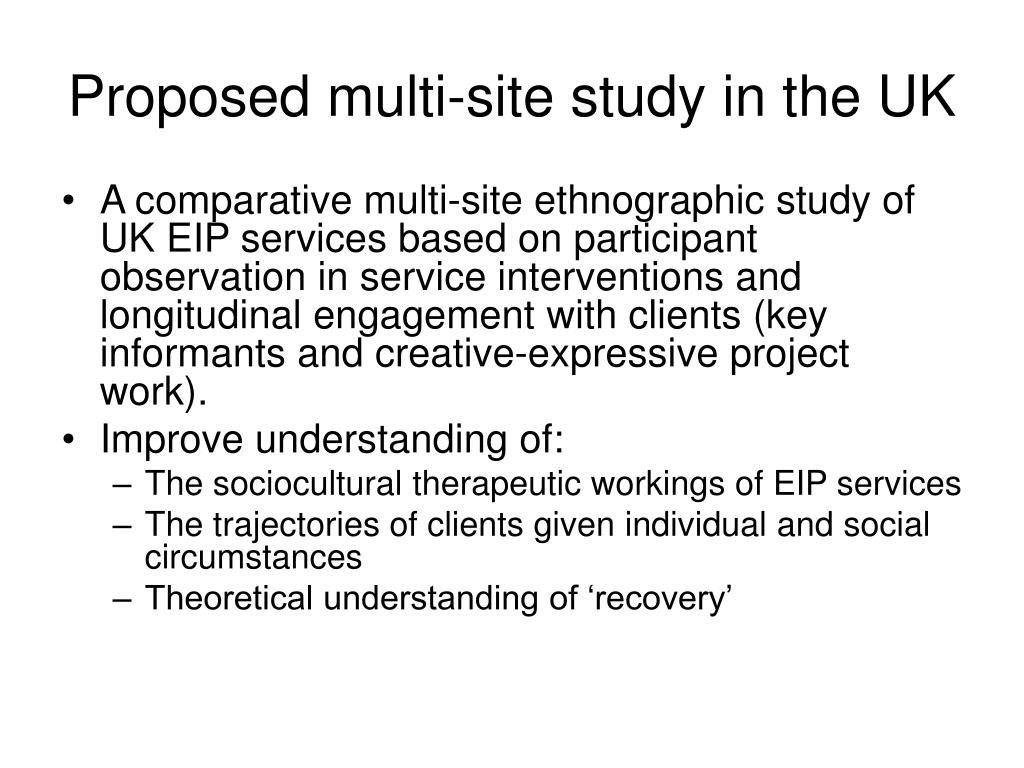 Proposed multi-site study in the UK

• A comparative multi-site ethnographic study of UK EIP services based on participant observation in service interventions and longitudinal engagement with clients (key informants and creative-expressive project work).

• Improve understanding of:
– The sociocultural therapeutic workings of EIP services
– The trajectories of clients given individual and social circumstances
– Theoretical understanding of ‘recovery’